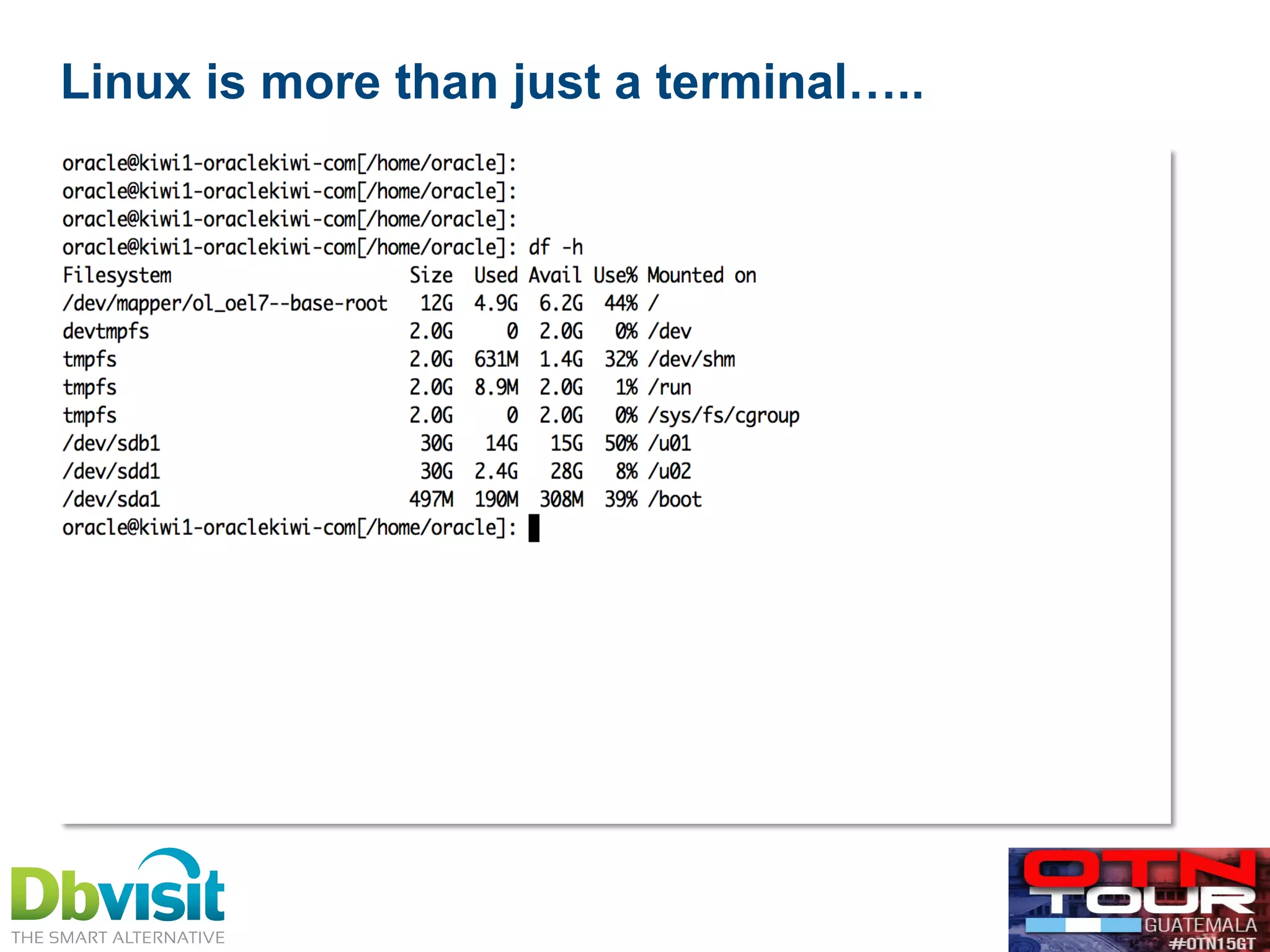 Linux is more than just a terminal…..

oracle@kiwi1-oraclekiwi-com[/home/oracle]:
oracle@kiwi1-oraclekiwi-com[/home/oracle]:
oracle@kiwi1-oraclekiwi-com[/home/oracle]:
oracle@kiwi1-oraclekiwi-com[/home/oracle]: df -h

| Filesystem | Size | Used | Avail | Use% | Mounted on |
|---|---|---|---|---|---|
| /dev/mapper/ol_oel7--base-root | 12G | 4.9G | 6.2G | 44% | / |
| devtmpfs | 2.0G | 0 | 2.0G | 0% | /dev |
| tmpfs | 2.0G | 631M | 1.4G | 32% | /dev/shm |
| tmpfs | 2.0G | 8.9M | 2.0G | 1% | /run |
| tmpfs | 2.0G | 0 | 2.0G | 0% | /sys/fs/cgroup |
| /dev/sdb1 | 30G | 14G | 15G | 50% | /u01 |
| /dev/sdd1 | 30G | 2.4G | 28G | 8% | /u02 |
| /dev/sda1 | 497M | 190M | 308M | 39% | /boot |

oracle@kiwi1-oraclekiwi-com[/home/oracle]:

Dbvisit
THE SMART ALTERNATIVE

OTN TOUR
GUATEMALA
#OTN15GT